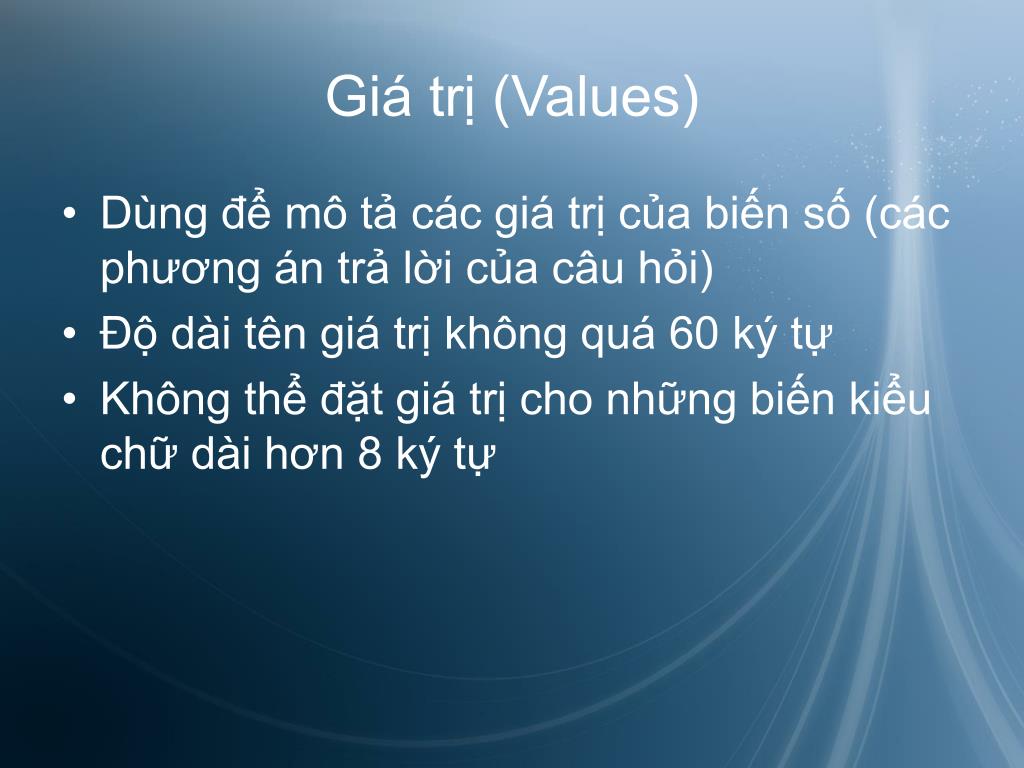 Giá trị (Values)

• Dùng để mô tả các giá trị của biến số (các phương án trả lời của câu hỏi)
• Độ dài tên giá trị không quá 60 ký tự
• Không thể đặt giá trị cho những biến kiểu chữ dài hơn 8 ký tự